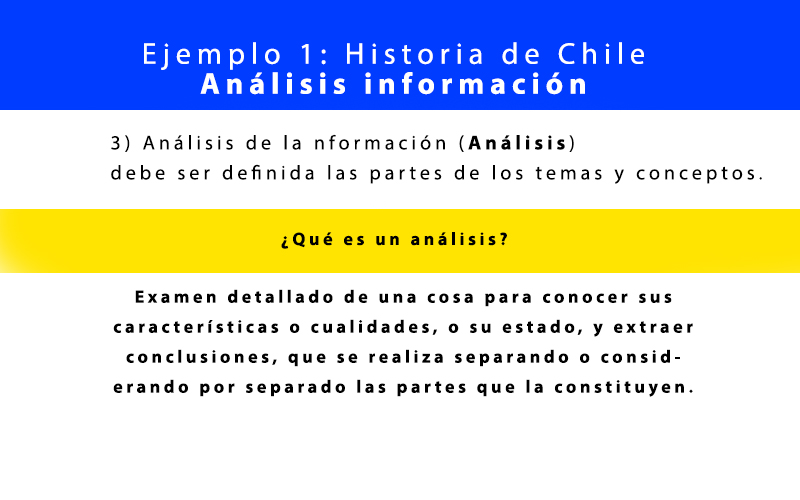 Ejemplo 1: Historia de Chile
Análisis información

3) Análisis de la nformación (Análisis) debe ser definida las partes de los temas y conceptos.

¿Qué es un análisis?

Examen detallado de una cosa para conocer sus características o cualidades, o su estado, y extraer conclusiones, que se realiza separando o considerando por separado las partes que la constituyen.